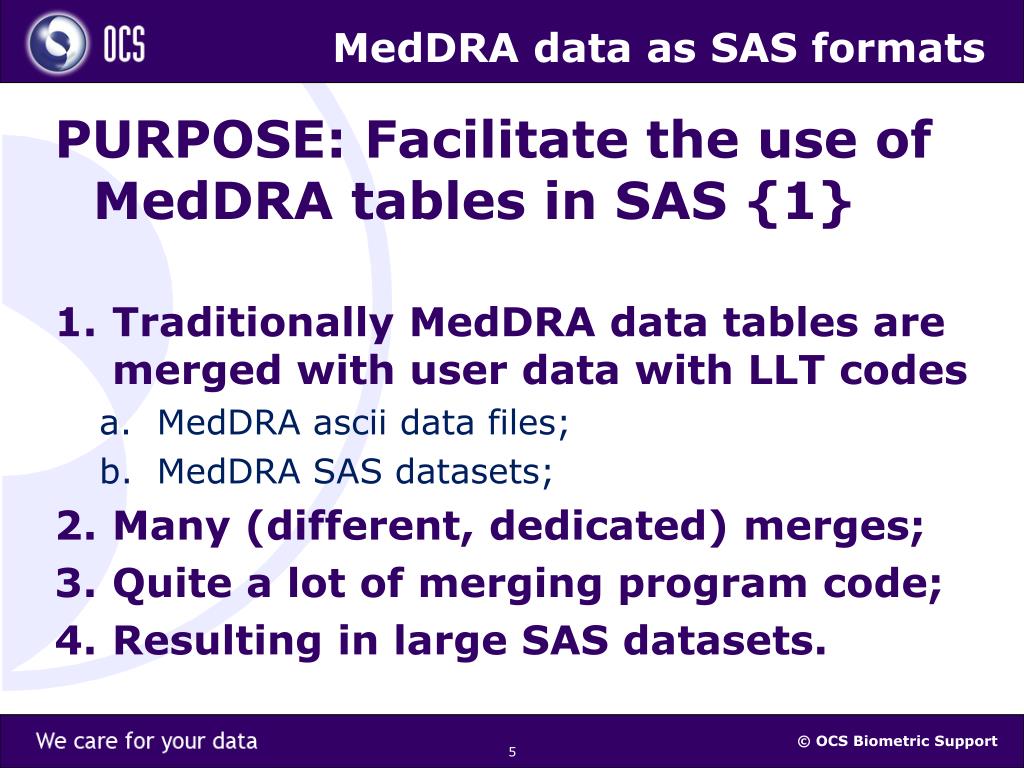 OCS

MedDRA data as SAS formats

PURPOSE: Facilitate the use of MedDRA tables in SAS {1}

1. Traditionally MedDRA data tables are merged with user data with LLT codes
a. MedDRA ascii data files;
b. MedDRA SAS datasets;
2. Many (different, dedicated) merges;
3. Quite a lot of merging program code;
4. Resulting in large SAS datasets.

We care for your data

5

© OCS Biometric Support